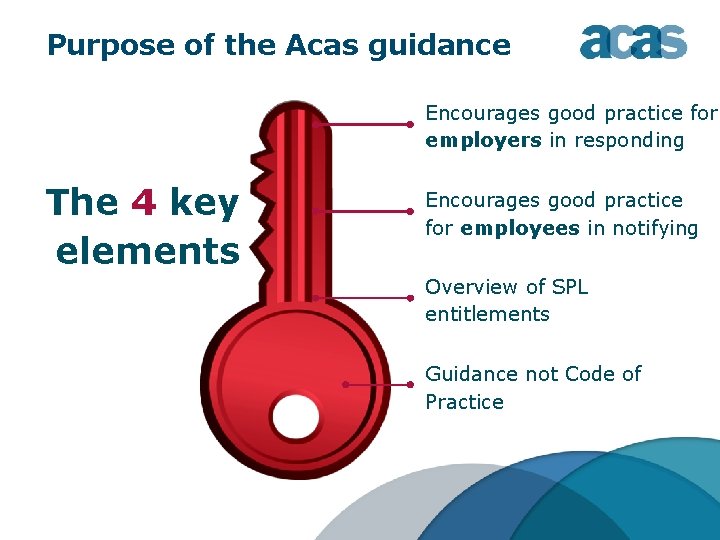 Purpose of the Acas guidance

acas

The 4 key elements

Encourages good practice for employers in responding

Encourages good practice for employees in notifying

Overview of SPL entitlements

Guidance not Code of Practice